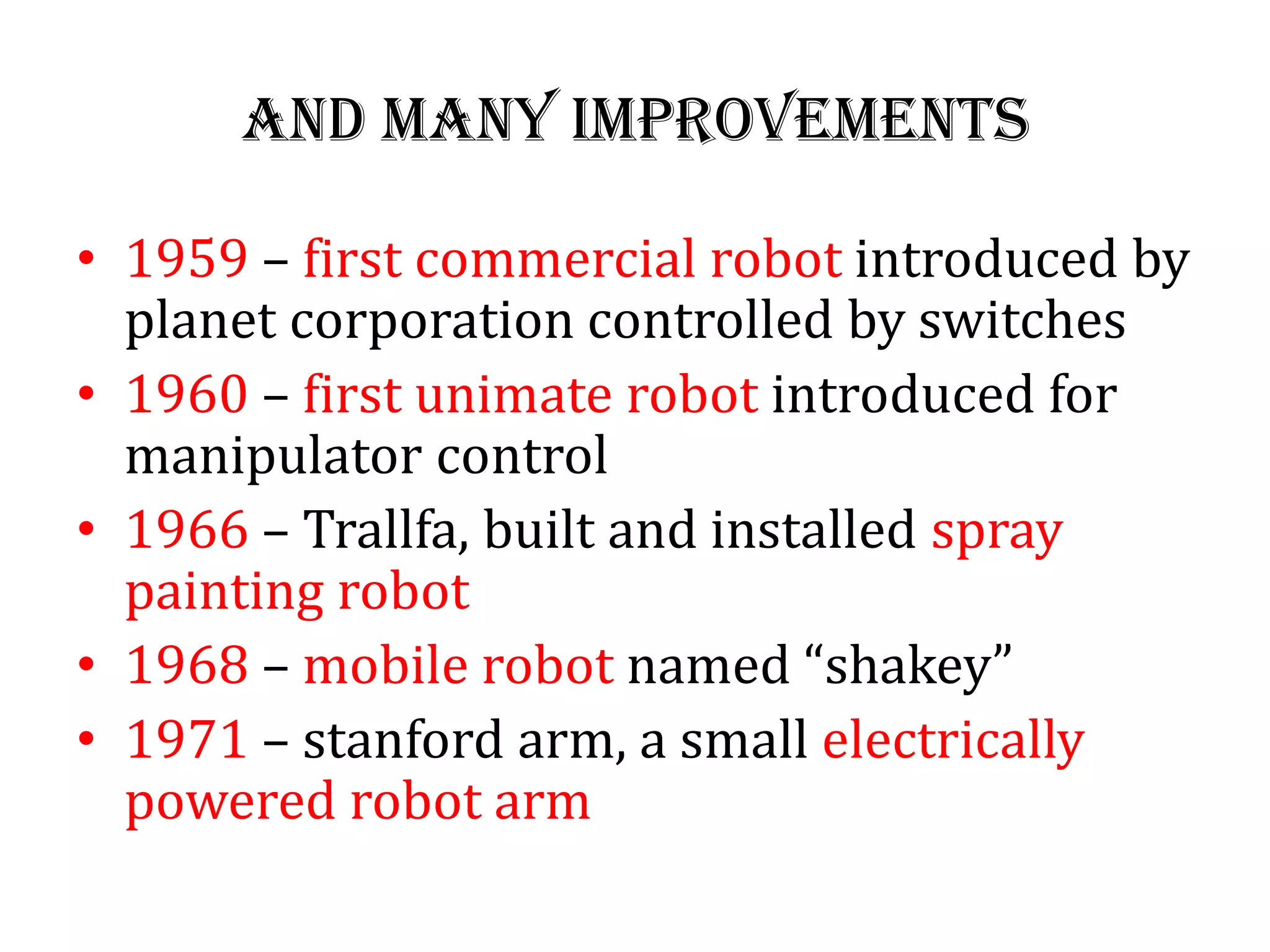 AND MANY IMPROVEMENTS

• 1959 – first commercial robot introduced by planet corporation controlled by switches
• 1960 – first unimate robot introduced for manipulator control
• 1966 – Trallfa, built and installed spray painting robot
• 1968 – mobile robot named “shakey”
• 1971 – stanford arm, a small electrically powered robot arm